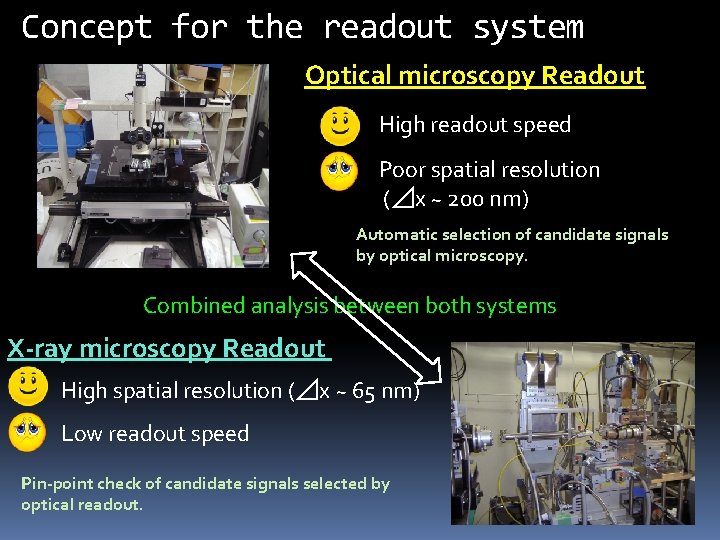 Concept for the readout system

Optical microscopy Readout

High readout speed

Poor spatial resolution ($\Delta$x ~ 200 nm)

Automatic selection of candidate signals by optical microscopy.

Combined analysis between both systems

X-ray microscopy Readout

High spatial resolution ($\Delta$x ~ 65 nm)

Low readout speed

Pin-point check of candidate signals selected by optical readout.